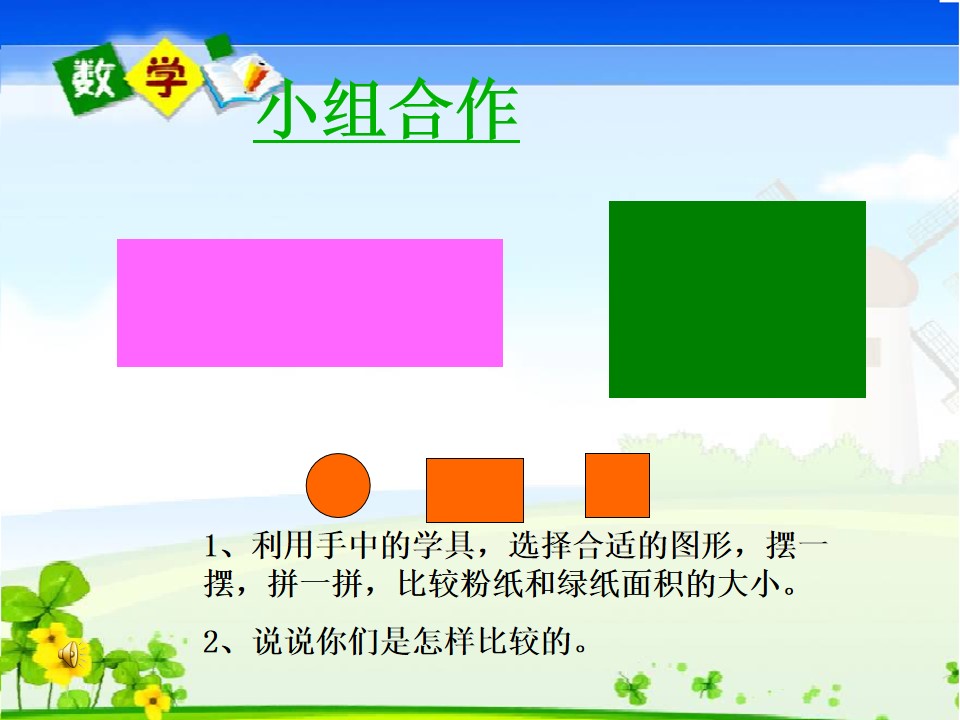 数学

小组合作

1、利用手中的学具，选择合适的图形，摆一摆，拼一拼，比较粉纸和绿纸面积的大小。

2、说说你们是怎样比较的。